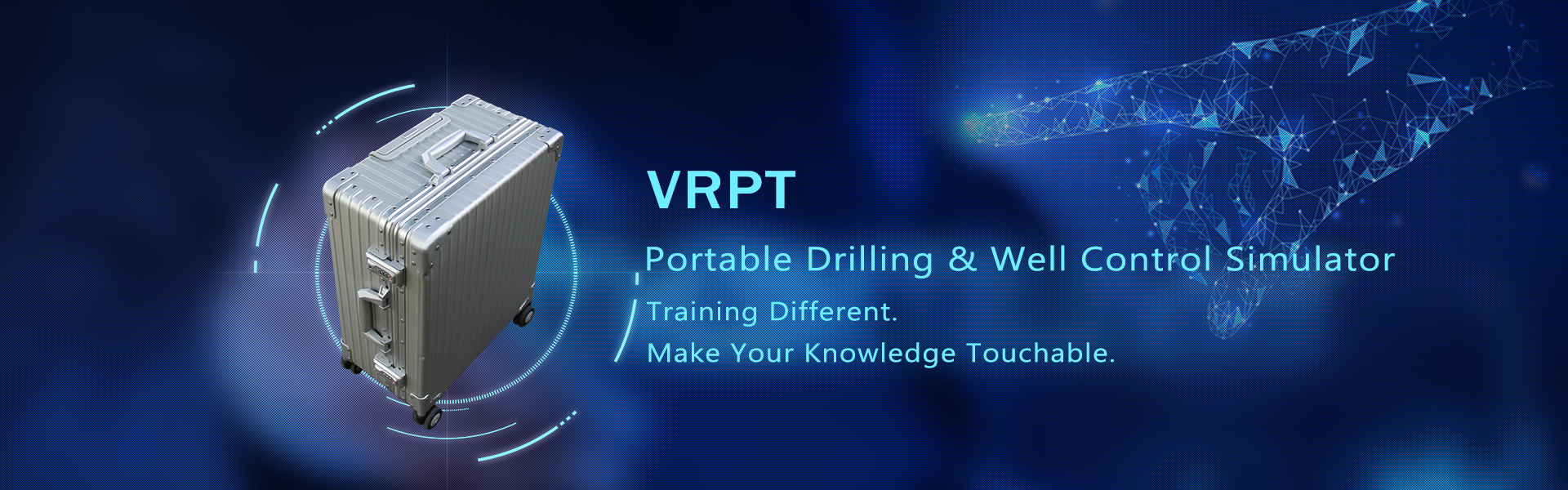 VRPT

Portable Drilling & Well Control Simulator

Training Different.
Make Your Knowledge Touchable.